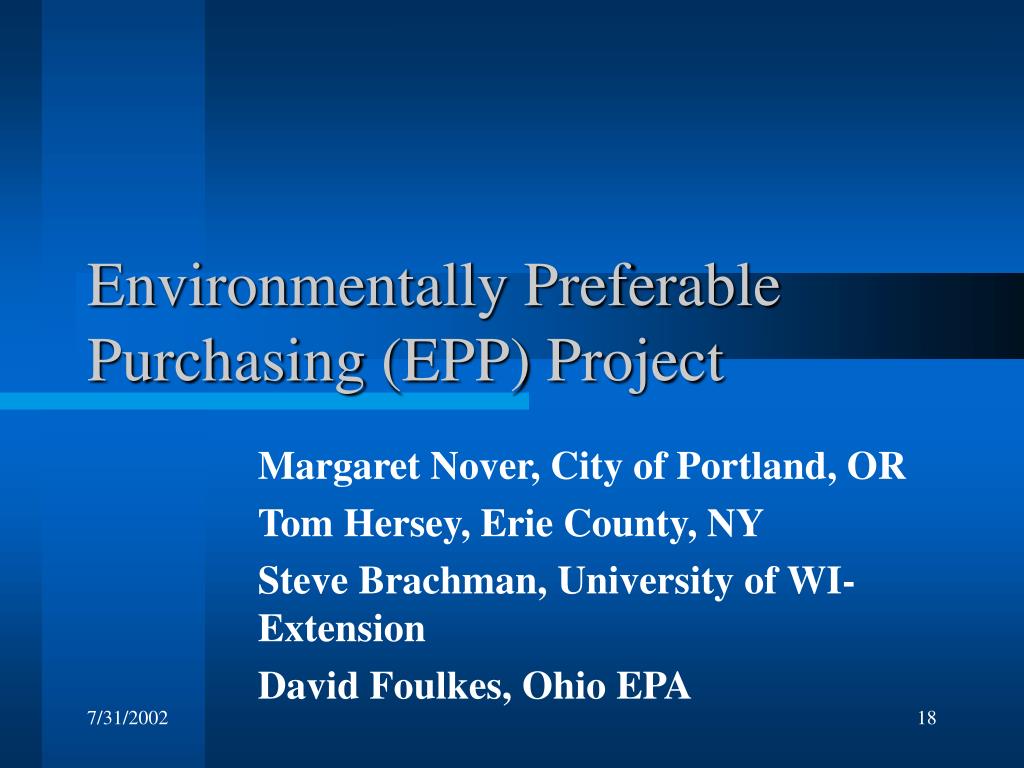 Environmentally Preferable Purchasing (EPP) Project

Margaret Nover, City of Portland, OR

Tom Hersey, Erie County, NY

Steve Brachman, University of WI-Extension

David Foulkes, Ohio EPA

7/31/2002

18